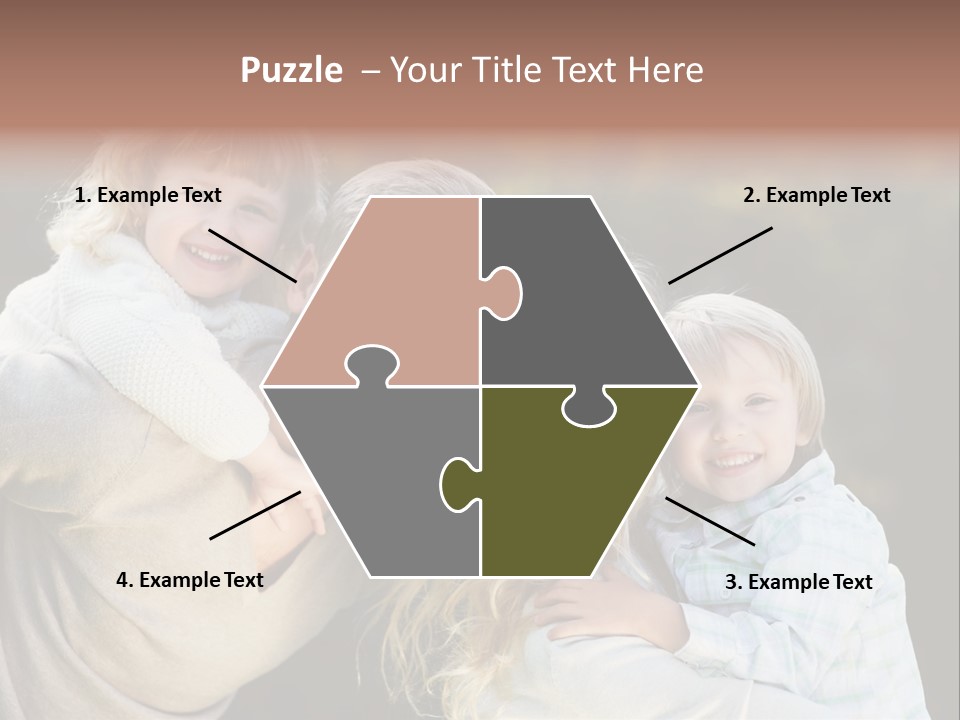 Puzzle – Your Title Text Here

1. Example Text

2. Example Text

4. Example Text

3. Example Text